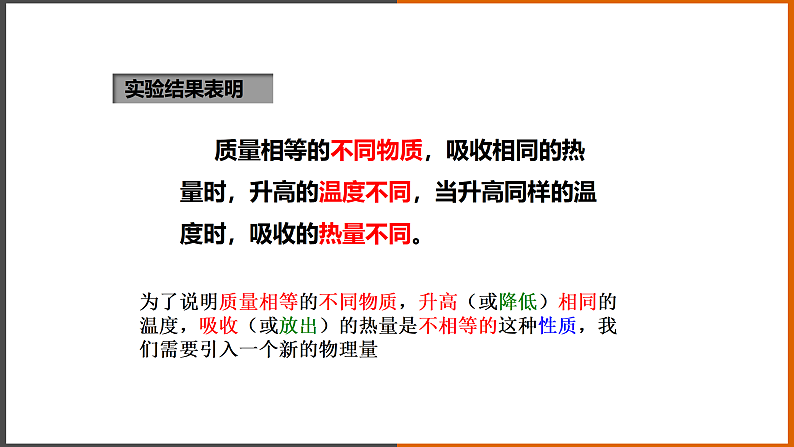 实验结果表明

质量相等的不同物质，吸收相同的热量时，升高的温度不同，当升高同样的温度时，吸收的热量不同。

为了说明质量相等的不同物质，升高（或降低）相同的温度，吸收（或放出）的热量是不相等的这种性质，我们需要引入一个新的物理量